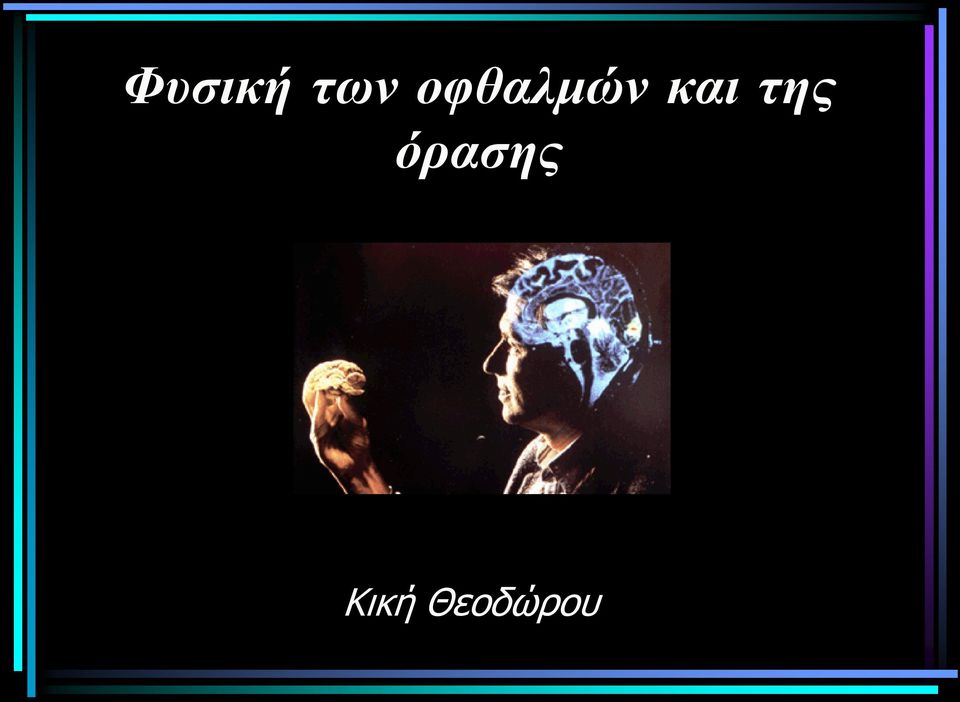 Φυσική των οφθαλμών και της όρασης

Κική Θεοδώρου